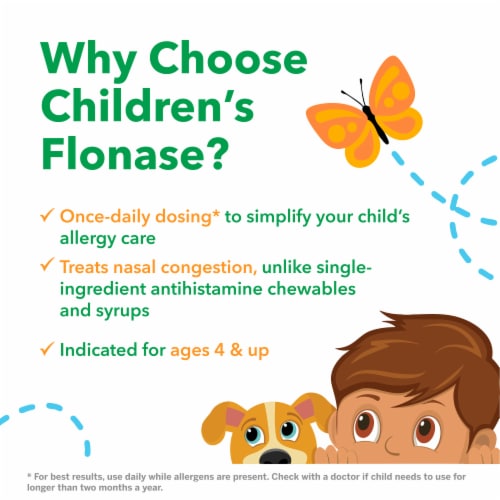 Why Choose Children's Flonase?

✓ Once-daily dosing* to simplify your child's allergy care

✓ Treats nasal congestion, unlike single-ingredient antihistamine chewables and syrups

✓ Indicated for ages 4 & up

* For best results, use daily while allergens are present. Check with a doctor if child needs to use for longer than two months a year.